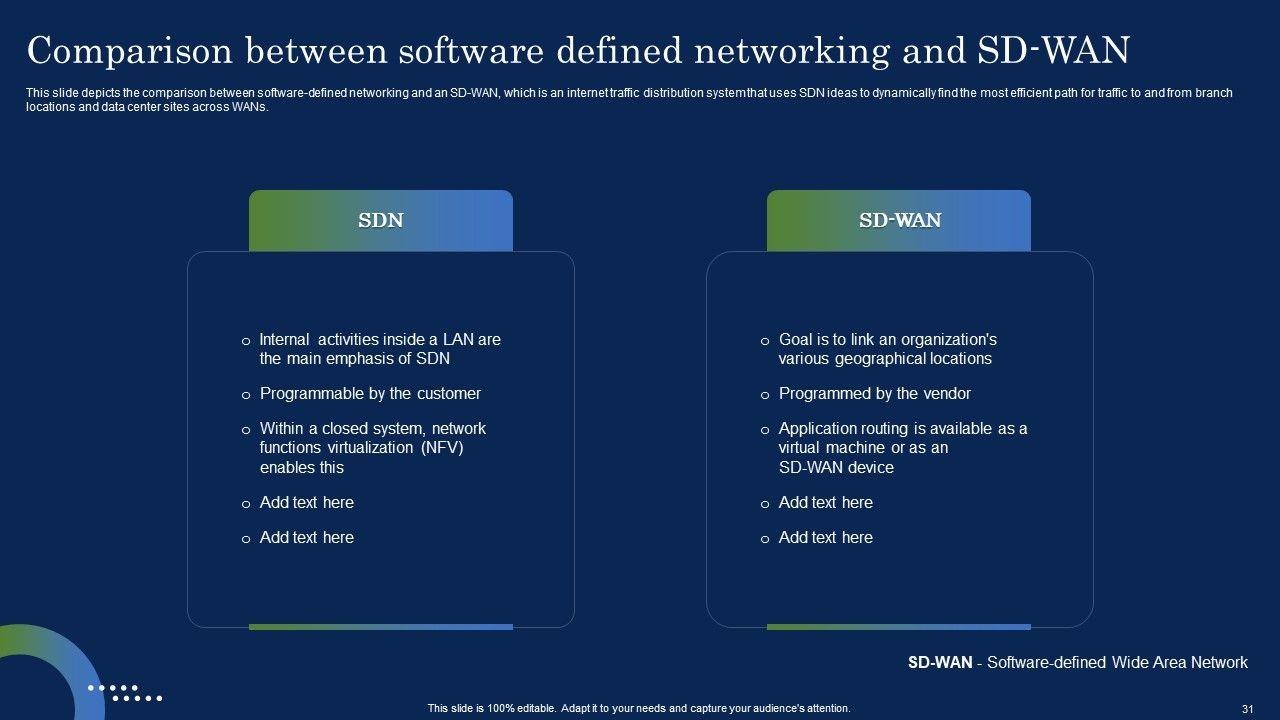 Comparison between software defined networking and SD-WAN

This slide depicts the comparison between software-defined networking and an SD-WAN, which is an internet traffic distribution system that uses SDN ideas to dynamically find the most efficient path for traffic to and from branch locations and data center sites across WANs.

SDN

o Internal activities inside a LAN are the main emphasis of SDN

o Programmable by the customer

o Within a closed system, network functions virtualization (NFV) enables this

o Add text here

o Add text here

SD-WAN

o Goal is to link an organization's various geographical locations

o Programmed by the vendor

o Application routing is available as a virtual machine or as an SD-WAN device

o Add text here

o Add text here

SD-WAN - Software-defined Wide Area Network

This slide is 100% editable. Adapt it to your needs and capture your audience's attention.

31